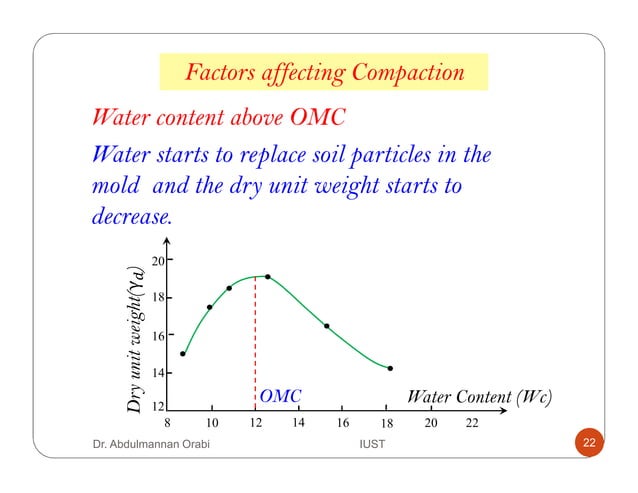 Factors affecting Compaction

Water content above OMC

Water starts to replace soil particles in the mold and the dry unit weight starts to decrease.

Dry unit weight($\gamma_d$)

20
18
16
14
12

OMC

Water Content (Wc)

8 10 12 14 16 18 20 22

Dr. Abdulmannan Orabi

IUST

22